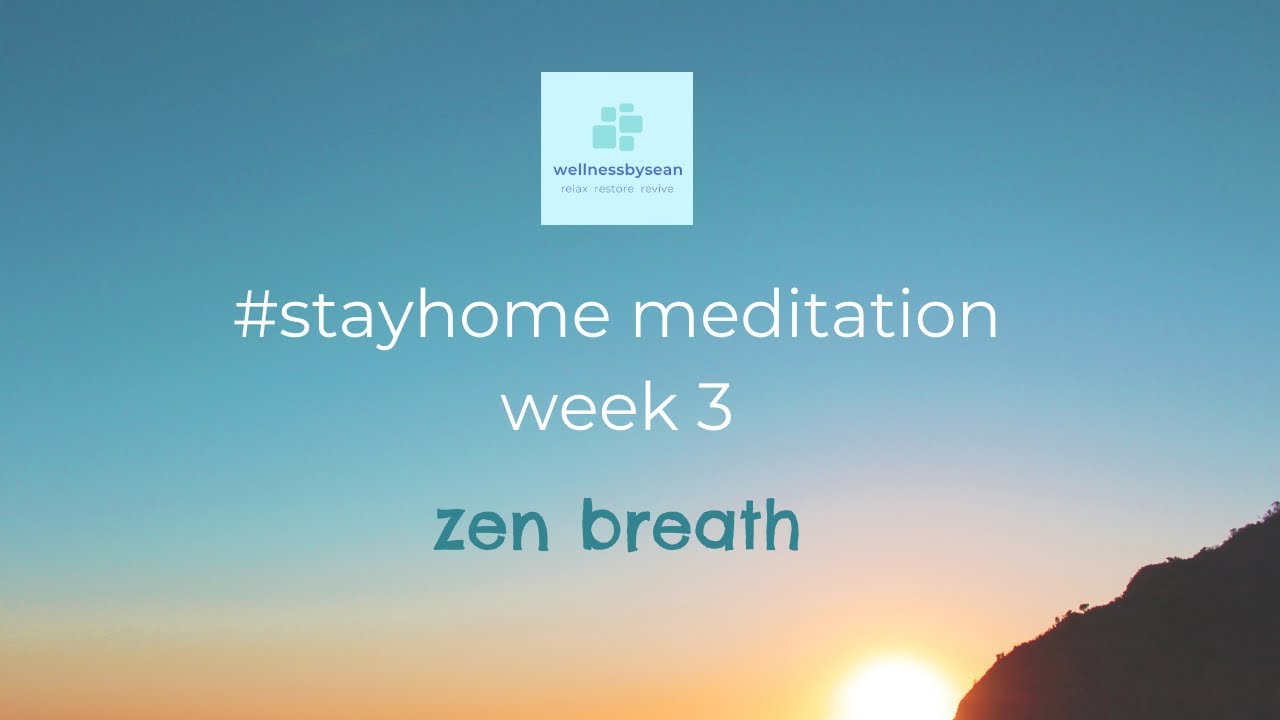 wellnessbysean
relax restore revive

#stayhome meditation
week 3

zen breath